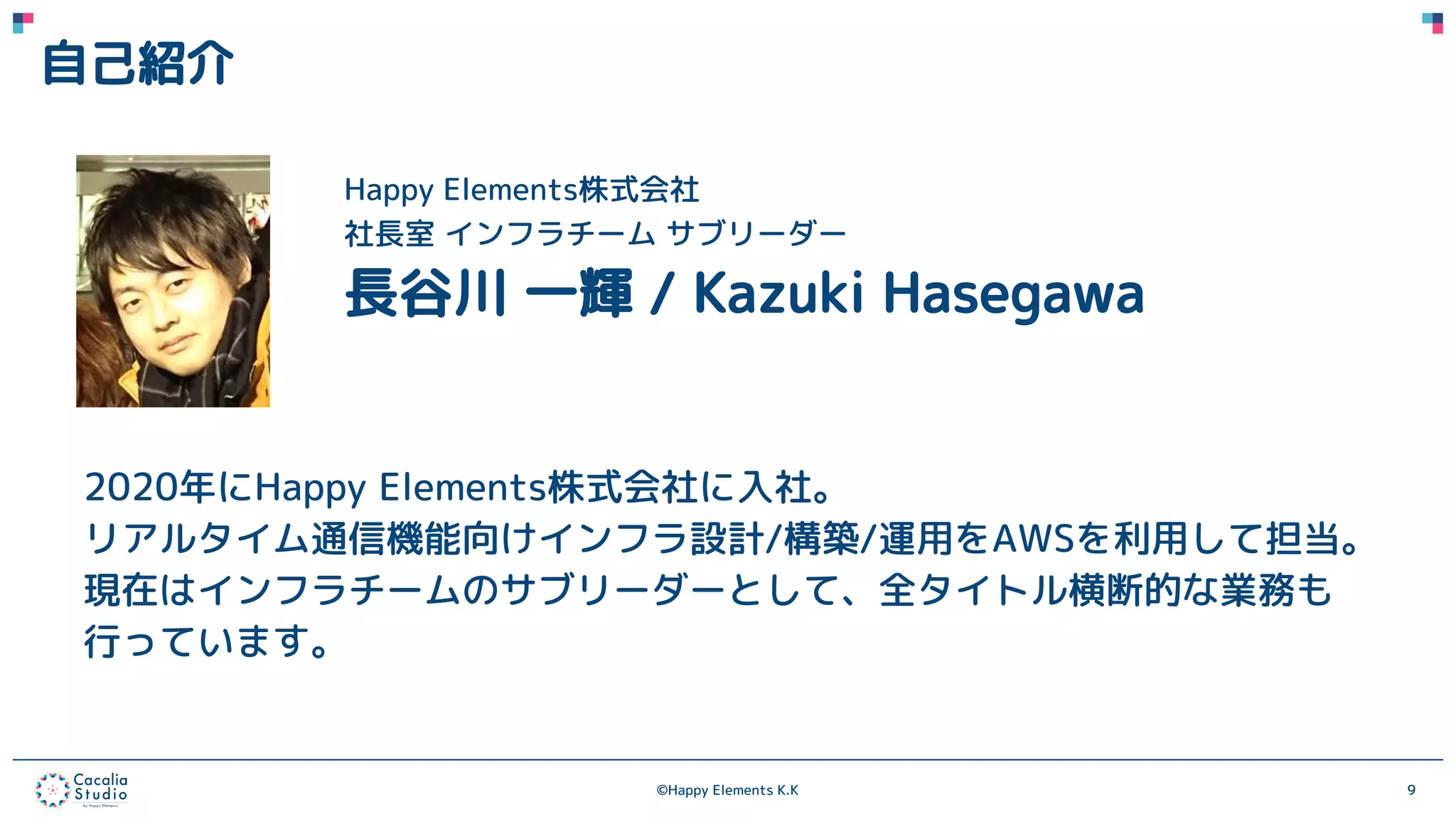 自己紹介

Happy Elements株式会社
社長室 インフラチーム サブリーダー
長谷川 一輝 / Kazuki Hasegawa

2020年にHappy Elements株式会社に入社。
リアルタイム通信機能向けインフラ設計/構築/運用をAWSを利用して担当。
現在はインフラチームのサブリーダーとして、全タイトル横断的な業務も行っています。

Cacalia Studio by Happy Elements

©Happy Elements K.K

9